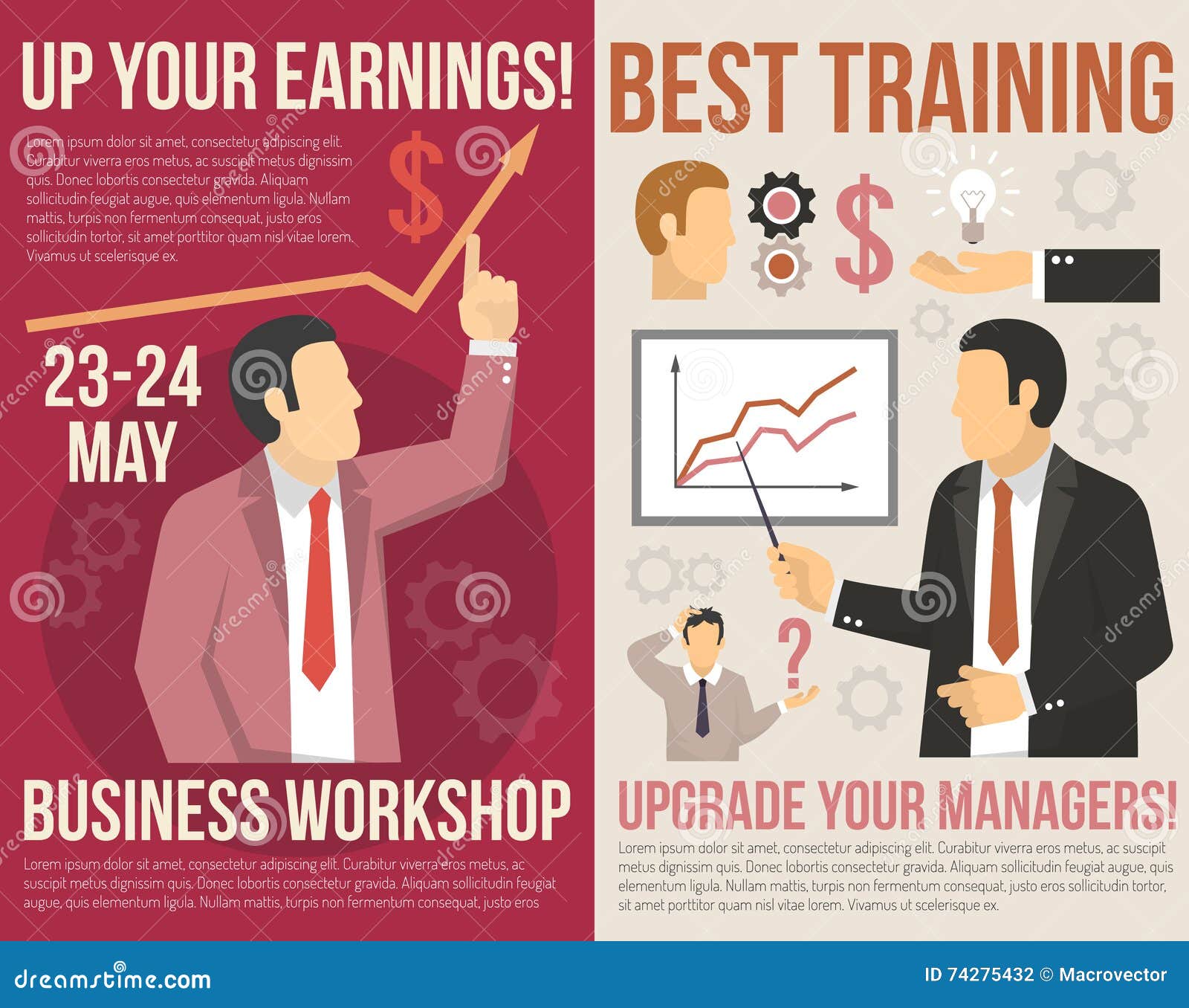 UP YOUR EARNINGS!

Lorem ipsum dolor sit amet, consectetur adipiscing elit. Curabitur viverra eros metus, ac suscipit metus dignissim quis. Donec lobortis consectetur gravida. Aliquam sollicitudin feugiat augue, quis elementum ligula. Nullam mattis, turpis non fermentum consequat, justo eros sollicitudin tortor, sit amet porttitor quam nisl vitae lorem. Vivamus ut scelerisque ex.

$

23-24
MAY

BUSINESS WORKSHOP

Lorem ipsum dolor sit amet, consectetur adipiscing elit. Curabitur viverra eros metus, ac suscipit metus dignissim quis. Donec lobortis consectetur gravida. Aliquam sollicitudin feugiat augue, quis elementum ligula. Nullam mattis, turpis non fermentum consequat, justo eros

BEST TRAINING

$

?

UPGRADE YOUR MANAGERS!

Lorem ipsum dolor sit amet, consectetur adipiscing elit. Curabitur viverra eros metus, ac suscipit metus dignissim quis. Donec lobortis consectetur gravida. Aliquam sollicitudin feugiat augue, quis elementum ligula. Nullam mattis, turpis non fermentum consequat, justo eros sollicitudin tortor, sit amet porttitor quam nisl vitae lorem. Vivamus ut scelerisque ex.

dreamstime.com

ID 74275432 © Macrovector